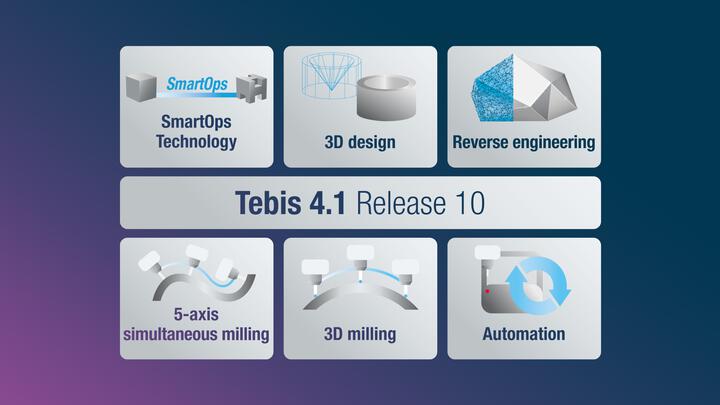 SmartOps

SmartOps Technology

3D design

Reverse engineering

Tebis 4.1 Release 10

5-axis simultaneous milling

3D milling

Automation